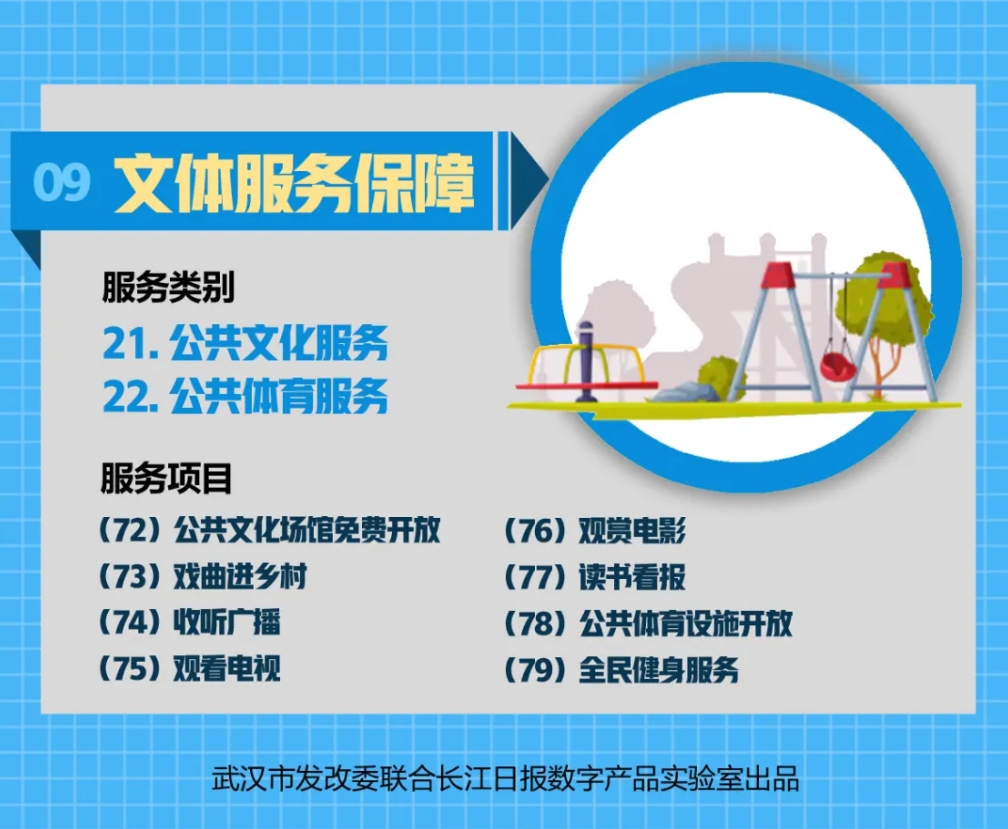 09 文体服务保障

服务类别
21. 公共文化服务
22. 公共体育服务

服务项目
（72）公共文化场馆免费开放
（73）戏曲进乡村
（74）收听广播
（75）观看电视
（76）观赏电影
（77）读书看报
（78）公共体育设施开放
（79）全民健身服务

武汉市发改委联合长江日报数字产品实验室出品